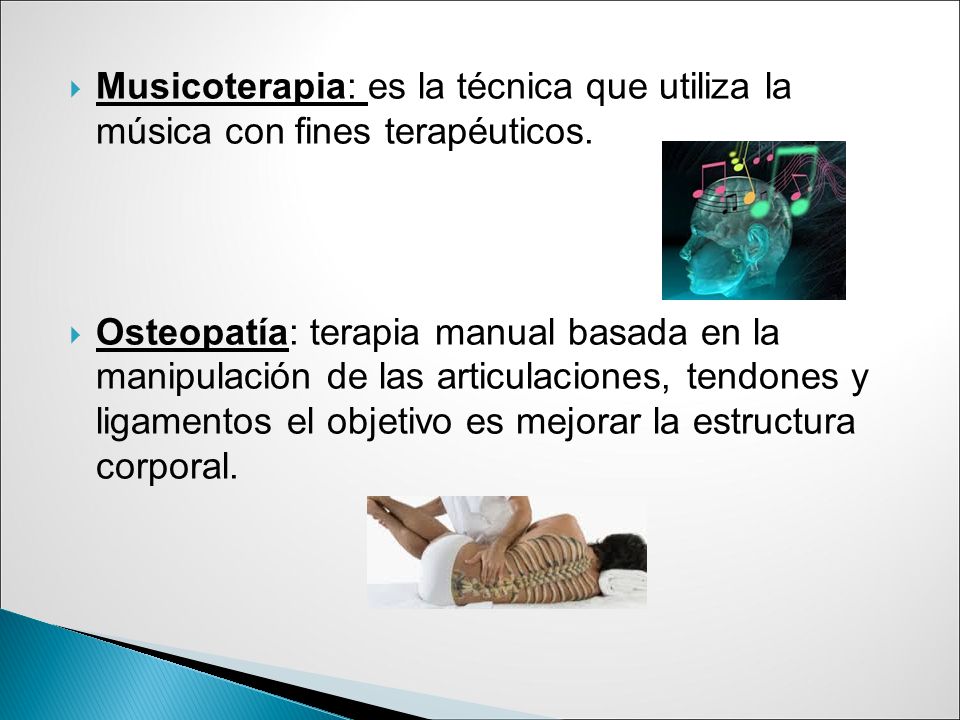 Musicoterapia: es la técnica que utiliza la música con fines terapéuticos.

Osteopatía: terapia manual basada en la manipulación de las articulaciones, tendones y ligamentos el objetivo es mejorar la estructura corporal.